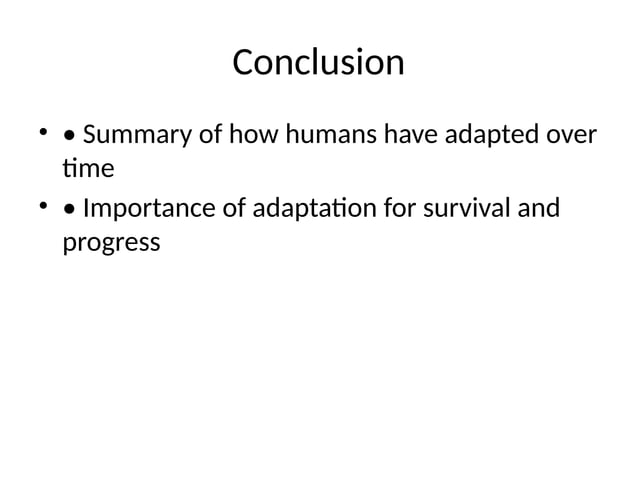 Conclusion

• • Summary of how humans have adapted over time
• • Importance of adaptation for survival and progress